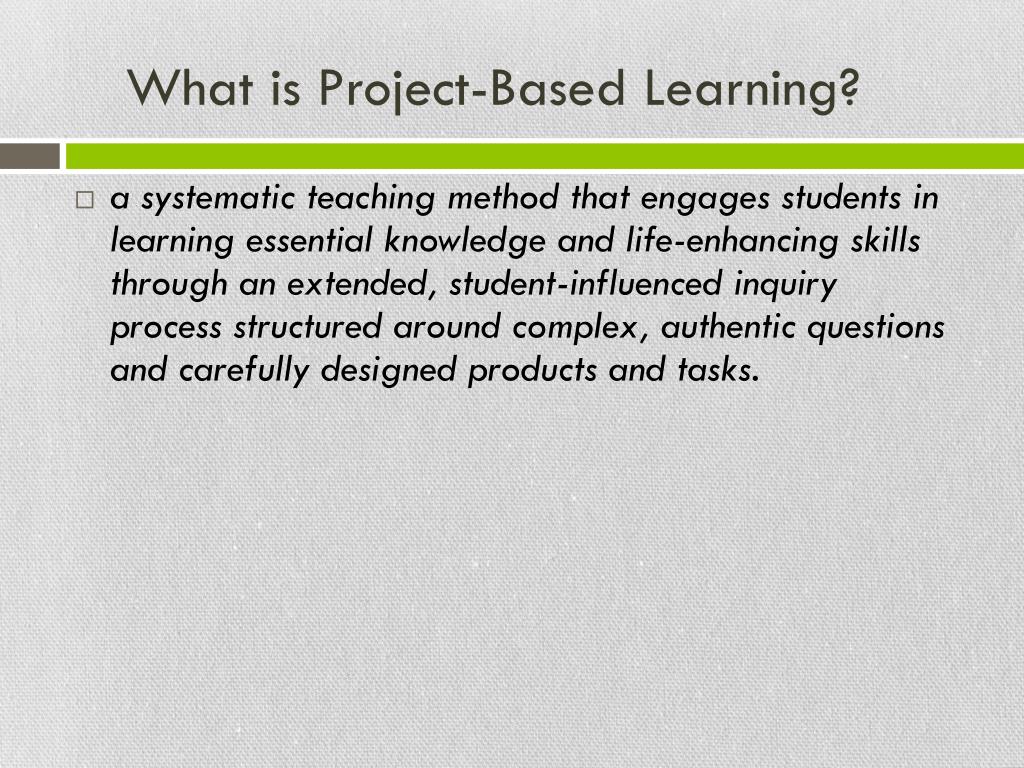 What is Project-Based Learning?

a systematic teaching method that engages students in learning essential knowledge and life-enhancing skills through an extended, student-influenced inquiry process structured around complex, authentic questions and carefully designed products and tasks.